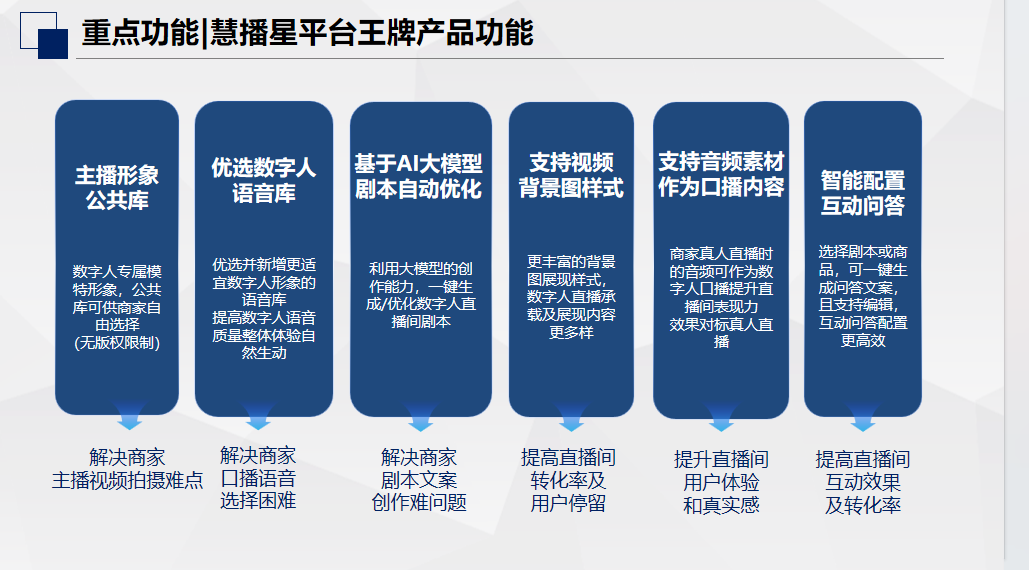 重点功能|慧播星平台王牌产品功能

主播形象公共库

数字人专属模特形象，公共库可供商家自由选择
(无版权限制)

解决商家主播视频拍摄难点

优选数字人语音库

优选并新增更适宜数字人形象的语音库
提高数字人语音质量整体体验自然生动

解决商家口播语音选择困难

基于AI大模型剧本自动优化

利用大模型的创作能力，一键生成/优化数字人直播间剧本

解决商家剧本文案创作难问题

支持视频背景图样式

更丰富的背景图展现样式，数字人直播承载及展现内容更多样

提高直播间转化率及用户停留

支持音频素材作为口播内容

商家真人直播时的音频可作为数字人口播提升直播间表现力
效果对标真人直播

提升直播间用户体验和真实感

智能配置互动问答

选择剧本或商品，可一键生成问答文案，且支持编辑，互动问答配置更高效

提高直播间互动效果及转化率